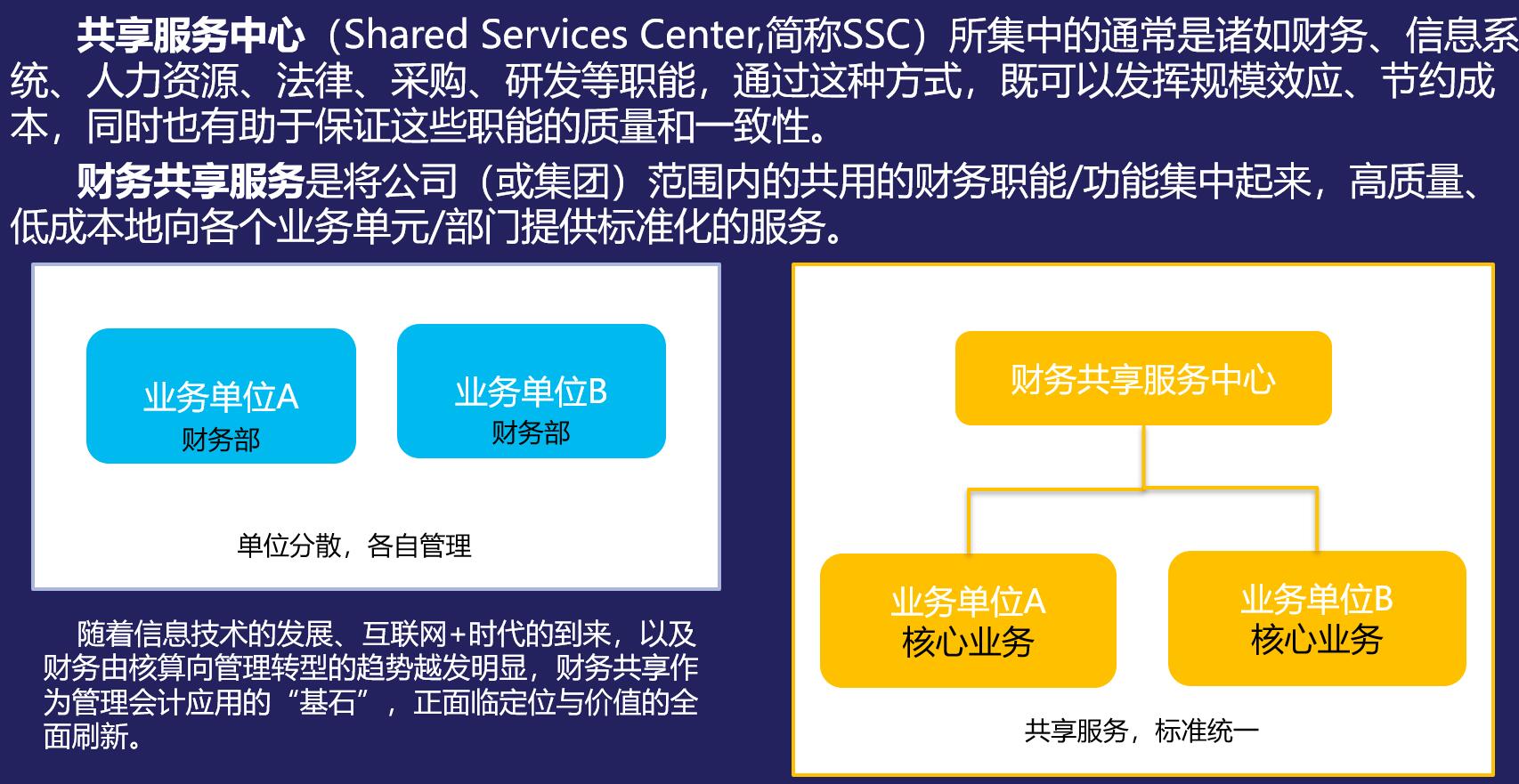 共享服务中心（Shared Services Center,简称SSC）所集中的通常是诸如财务、信息系统、人力资源、法律、采购、研发等职能，通过这种方式，既可以发挥规模效应、节约成本，同时也有助于保证这些职能的质量和一致性。

财务共享服务是将公司（或集团）范围内的共用的财务职能/功能集中起来，高质量、低成本地向各个业务单元/部门提供标准化的服务。

业务单位A
财务部

业务单位B
财务部

单位分散，各自管理

随着信息技术的发展、互联网+时代的到来，以及财务由核算向管理转型的趋势越发明显，财务共享作为管理会计应用的“基石”，正面临定位与价值的全面刷新。

财务共享服务中心

业务单位A
核心业务

业务单位B
核心业务

共享服务，标准统一